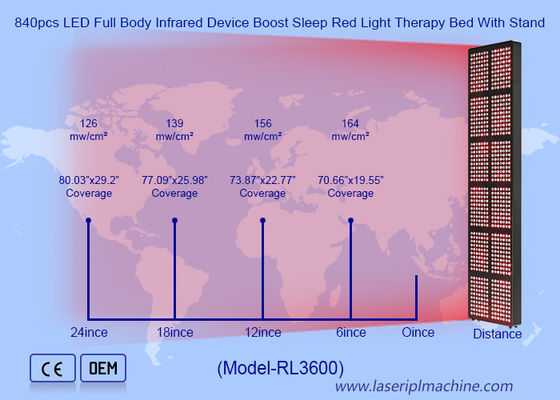 840pcs LED Full Body Infrared Device Boost Sleep Red Light Therapy Bed With Stand

126 mw/cm²

139 mw/cm²

156 mw/cm²

164 mw/cm²

80.03"x29.2" Coverage

77.09"x25.98" Coverage

73.87"x22.77" Coverage

70.66"x19.55" Coverage

24ince

18ince

12ince

6ince

0ince

Distance

CE

OEM

(Model-RL3600)

www.laseriplmachine.com